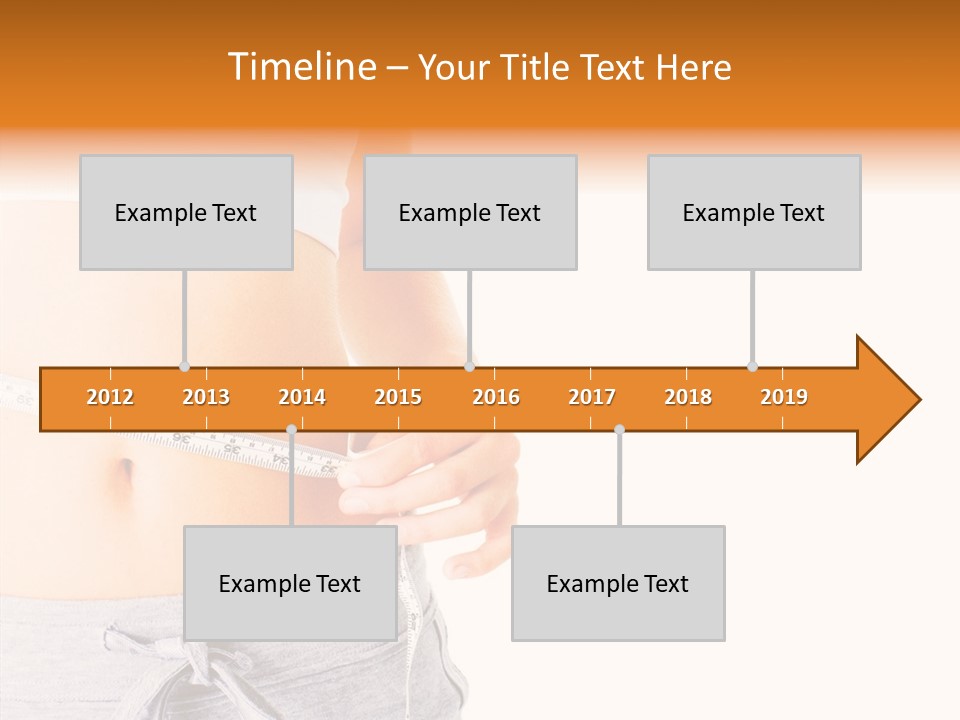 Timeline – Your Title Text Here

Example Text

Example Text

Example Text

2012 2013 2014 2015 2016 2017 2018 2019

Example Text

Example Text